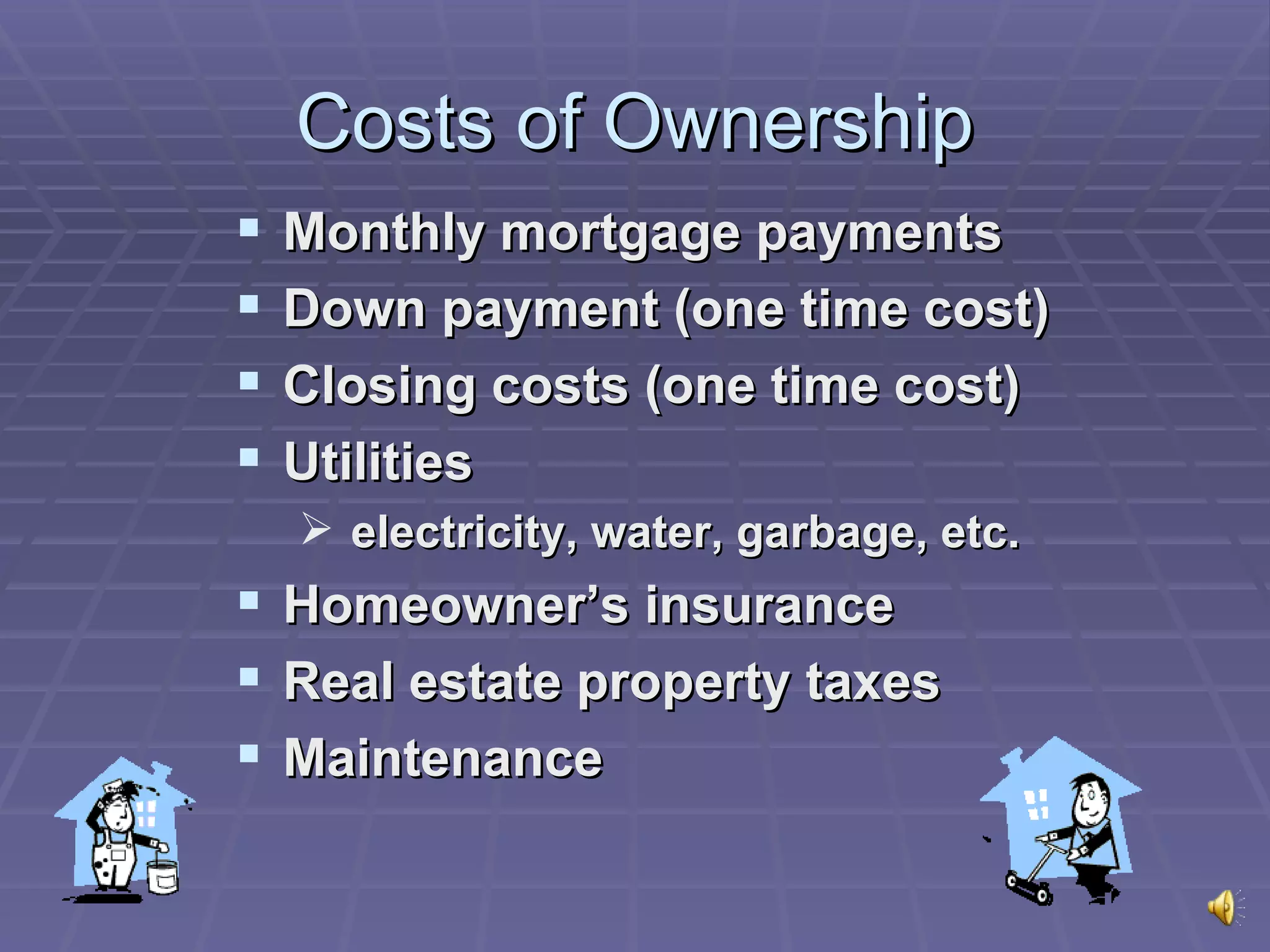 Costs of Ownership

▪ Monthly mortgage payments
▪ Down payment (one time cost)
▪ Closing costs (one time cost)
▪ Utilities
  ➢ electricity, water, garbage, etc.
▪ Homeowner's insurance
▪ Real estate property taxes
▪ Maintenance